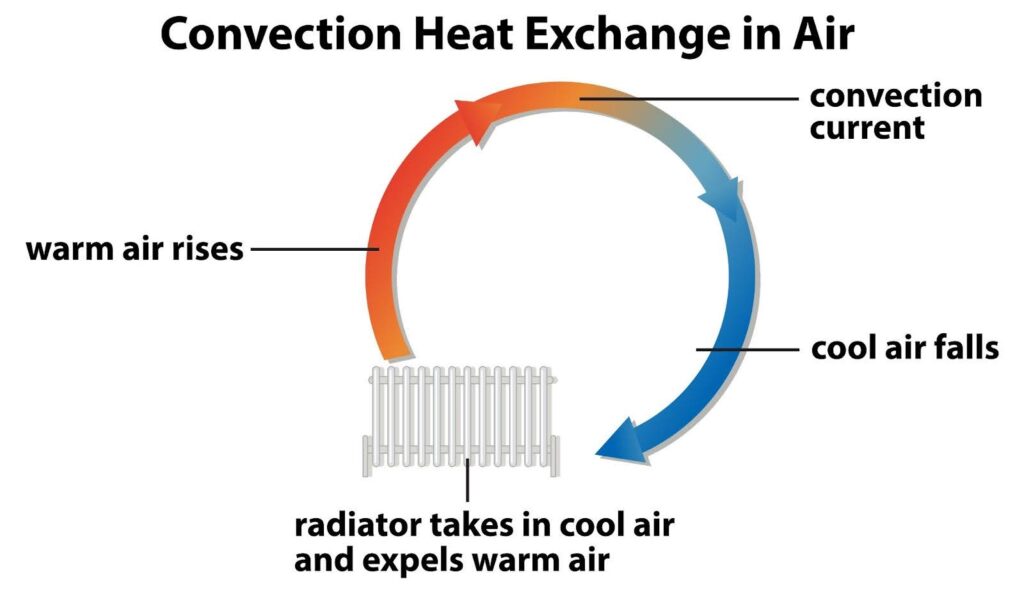 Convection Heat Exchange in Air

convection current

warm air rises

cool air falls

radiator takes in cool air and expels warm air